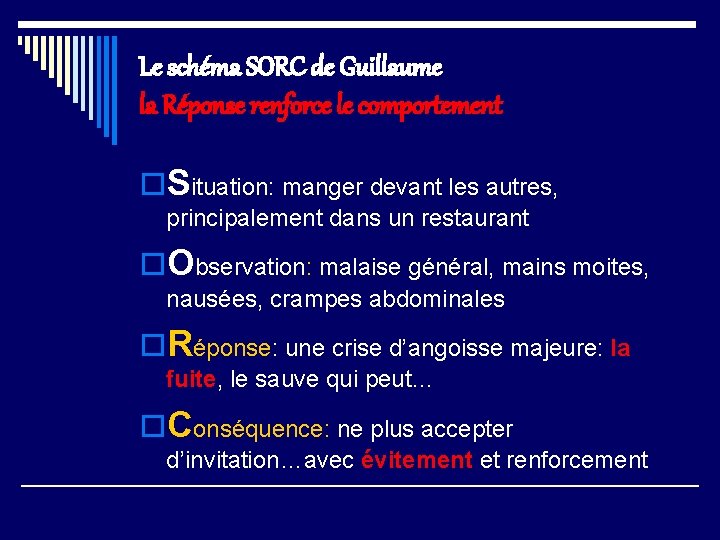 Le schéma SORC de Guillaume
la Réponse renforce le comportement

Situation: manger devant les autres, principalement dans un restaurant

Observation: malaise général, mains moites, nausées, crampes abdominales

Réponse: une crise d'angoisse majeure: la fuite, le sauve qui peut...

Conséquence: ne plus accepter d'invitation…avec évitement et renforcement